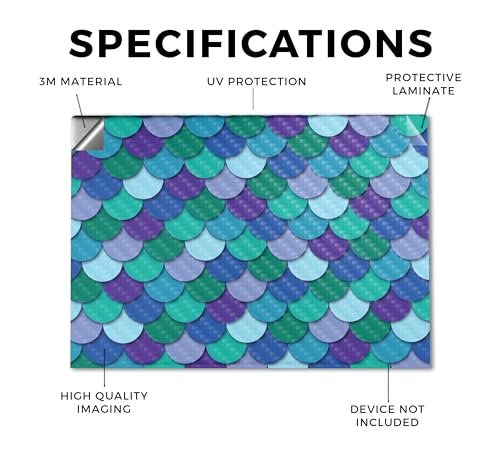 SPECIFICATIONS

3M MATERIAL

UV PROTECTION

PROTECTIVE LAMINATE

HIGH QUALITY IMAGING

DEVICE NOT INCLUDED